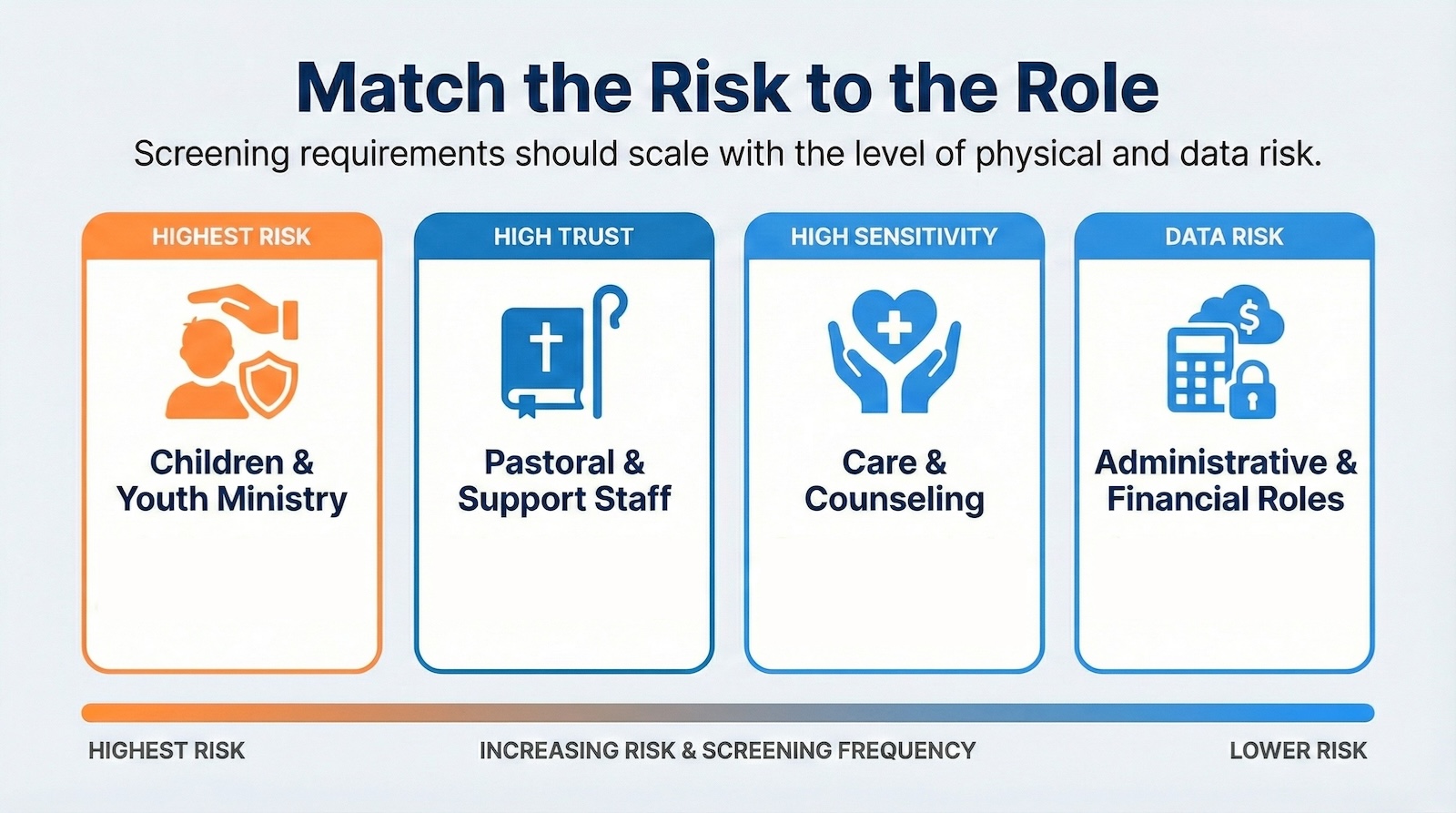 Match the Risk to the Role

Screening requirements should scale with the level of physical and data risk.

HIGHEST RISK

Children & Youth Ministry

HIGH TRUST

Pastoral & Support Staff

HIGH SENSITIVITY

Care & Counseling

DATA RISK

$

Administrative & Financial Roles

HIGHEST RISK

INCREASING RISK & SCREENING FREQUENCY

LOWER RISK